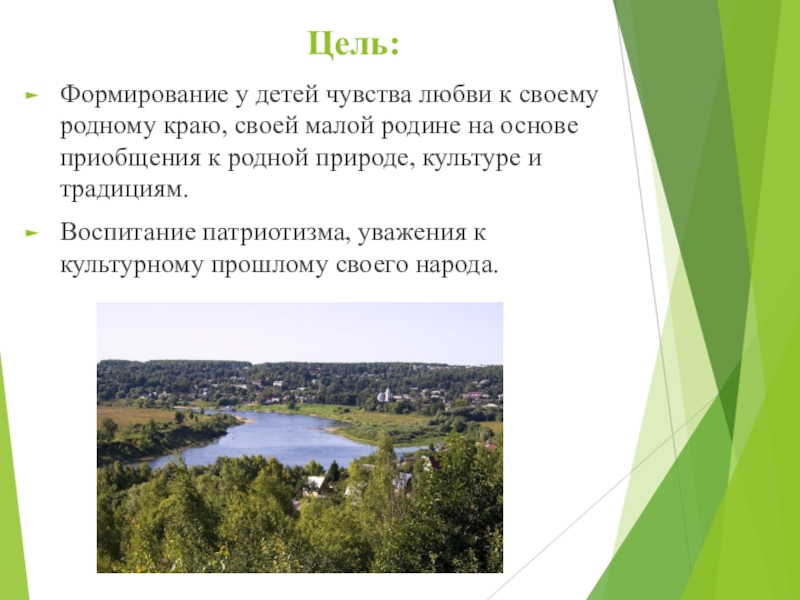 Цель:

Формирование у детей чувства любви к своему родному краю, своей малой родине на основе приобщения к родной природе, культуре и традициям.

Воспитание патриотизма, уважения к культурному прошлому своего народа.